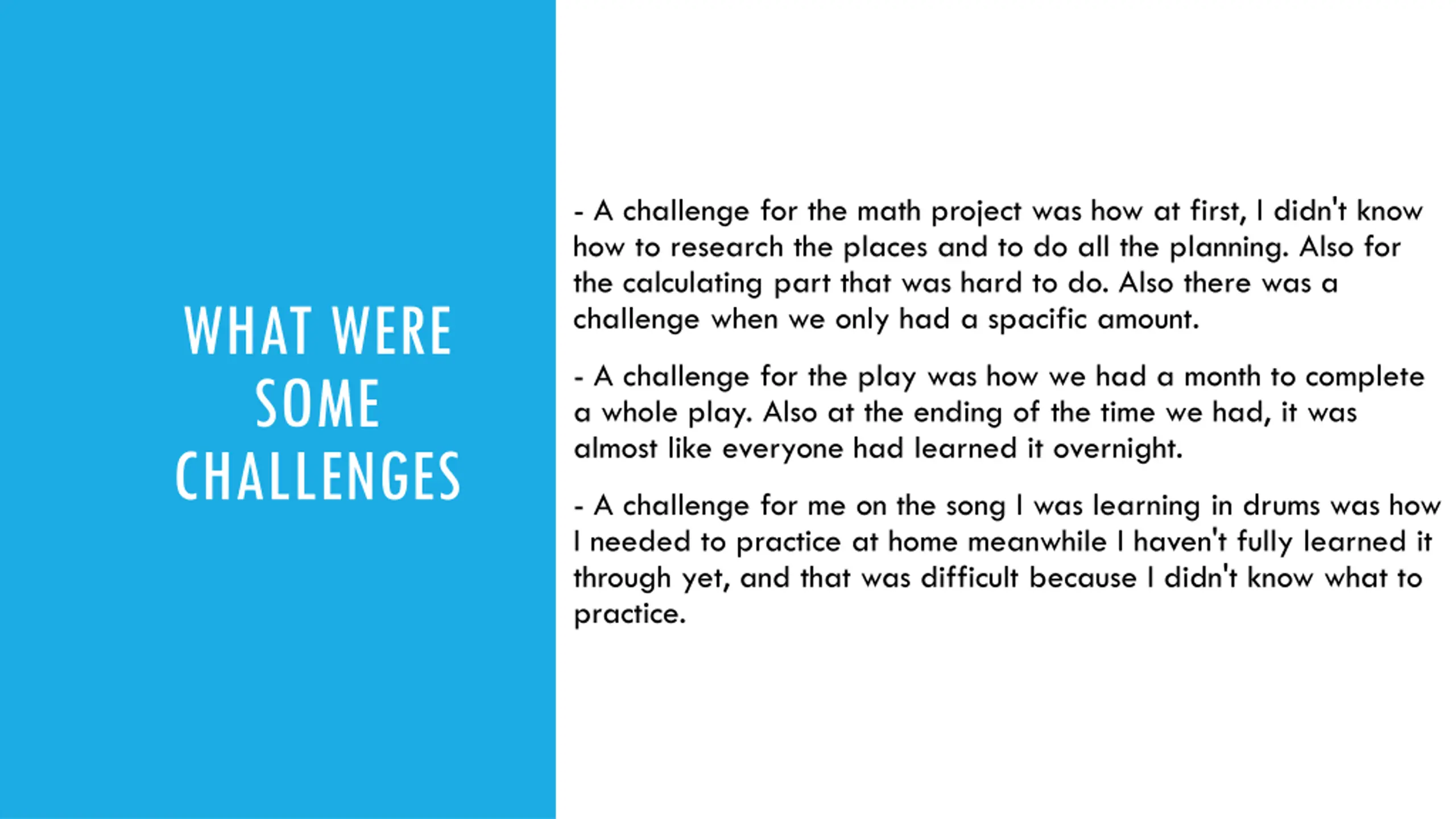 WHAT WERE SOME CHALLENGES

- A challenge for the math project was how at first, I didn't know how to research the places and to do all the planning. Also for the calculating part that was hard to do. Also there was a challenge when we only had a spacific amount.

- A challenge for the play was how we had a month to complete a whole play. Also at the ending of the time we had, it was almost like everyone had learned it overnight.

- A challenge for me on the song I was learning in drums was how I needed to practice at home meanwhile I haven't fully learned it through yet, and that was difficult because I didn't know what to practice.